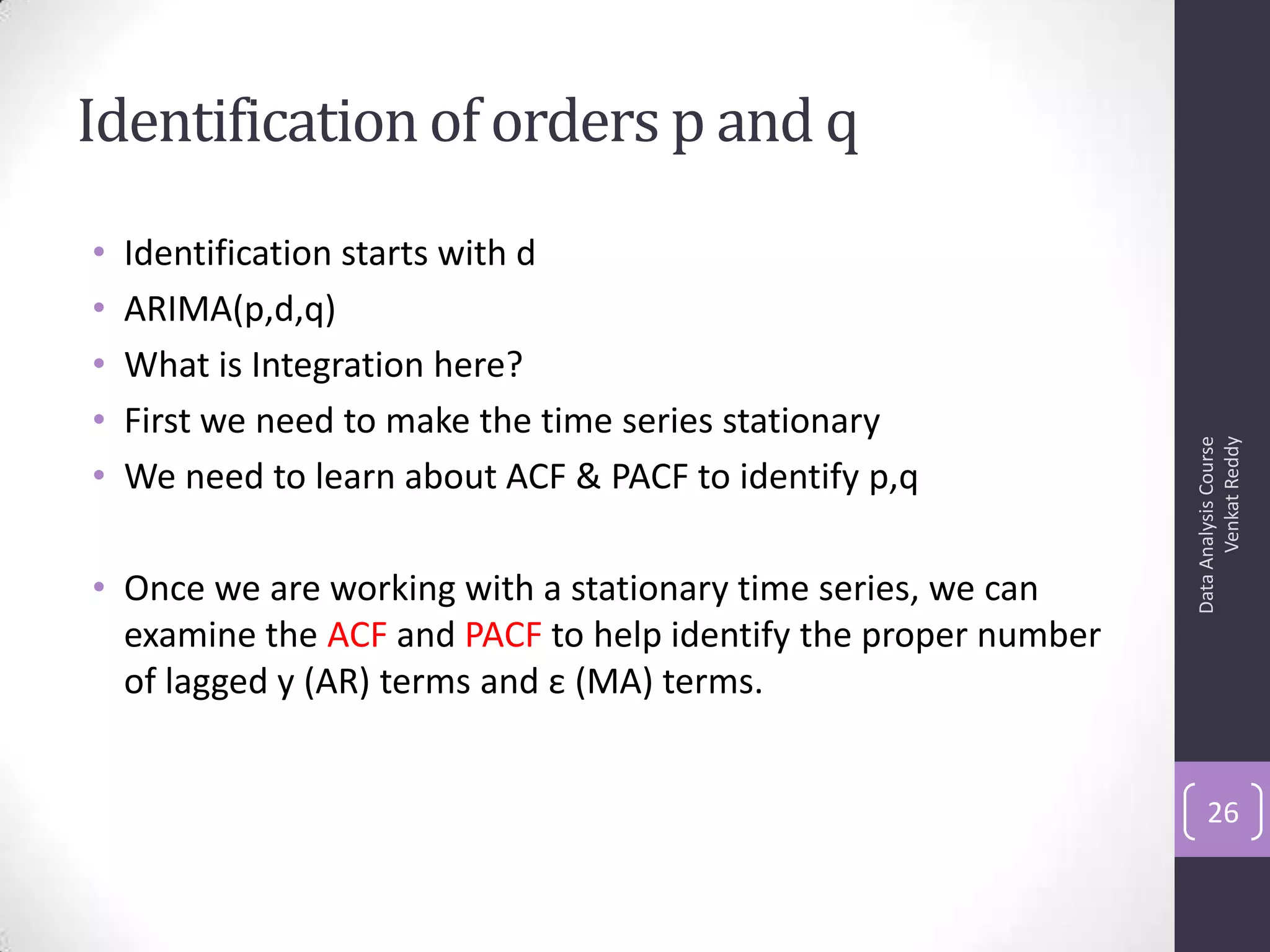 Identification of orders p and q

• Identification starts with d
• ARIMA(p,d,q)
• What is Integration here?
• First we need to make the time series stationary
• We need to learn about ACF & PACF to identify p,q

• Once we are working with a stationary time series, we can examine the ACF and PACF to help identify the proper number of lagged y (AR) terms and ε (MA) terms.

Data Analysis Course
Venkat Reddy

26